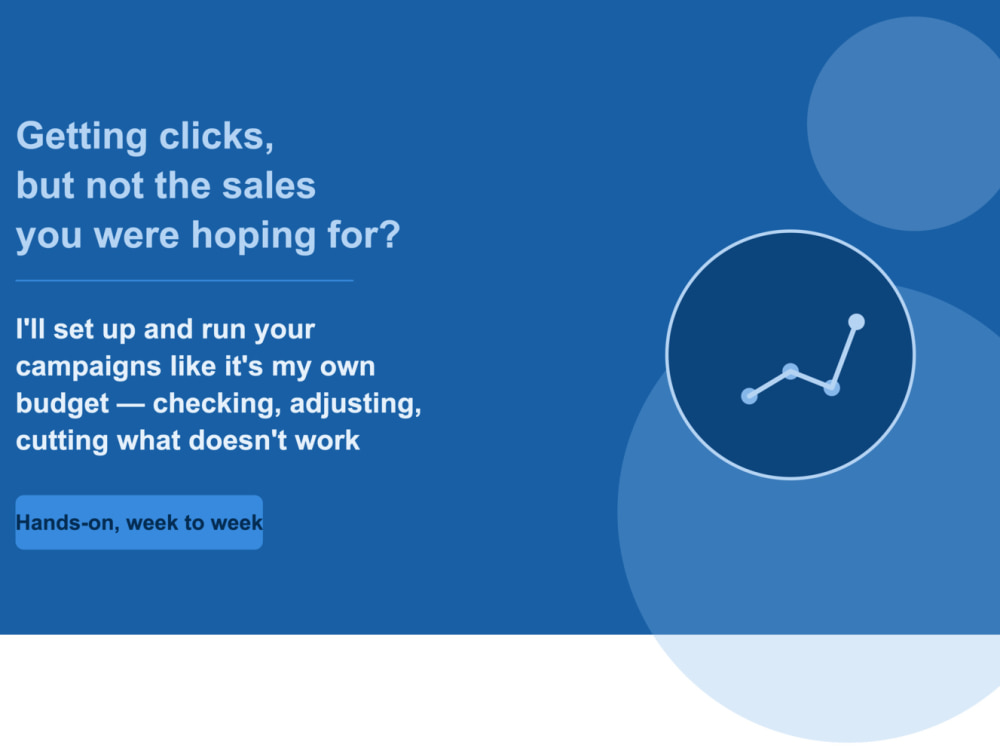 Getting clicks, but not the sales you were hoping for?

I'll set up and run your campaigns like it's my own budget — checking, adjusting, cutting what doesn't work

Hands-on, week to week